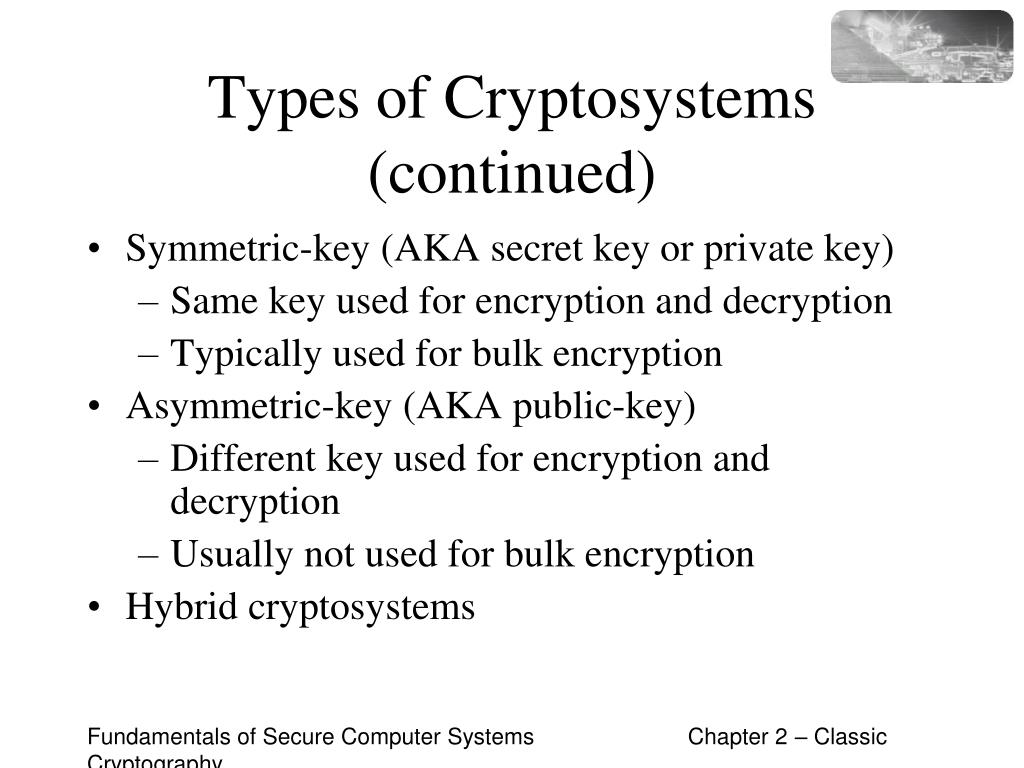 Types of Cryptosystems (continued)

• Symmetric-key (AKA secret key or private key)
– Same key used for encryption and decryption
– Typically used for bulk encryption
• Asymmetric-key (AKA public-key)
– Different key used for encryption and decryption
– Usually not used for bulk encryption
• Hybrid cryptosystems

Fundamentals of Secure Computer Systems Chapter 2 – Classic Cryptography